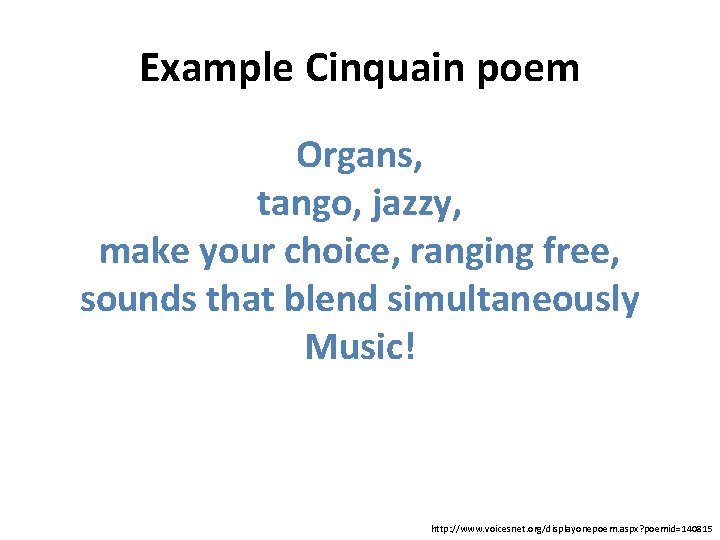 Example Cinquain poem

Organs,
tango, jazzy,
make your choice, ranging free,
sounds that blend simultaneously
Music!

http://www.voicesnet.org/displayonepoem.aspx?poemid=140815